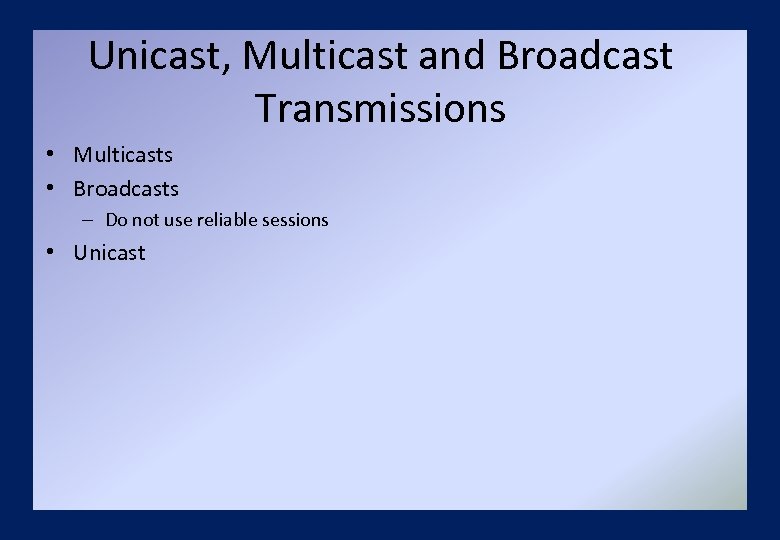 Unicast, Multicast and Broadcast Transmissions

• Multicasts
• Broadcasts
  – Do not use reliable sessions
• Unicast